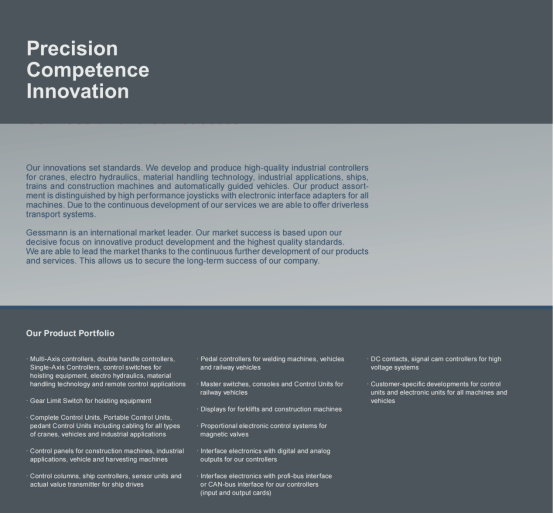 Precision
Competence
Innovation

Our innovations set standards. We develop and produce high-quality industrial controllers for cranes, electro hydraulics, material handling technology, industrial applications, ships, trains and construction machines and automatically guided vehicles. Our product assortment is distinguished by high performance joysticks with electronic interface adapters for all machines. Due to the continuous development of our services we are able to offer driverless transport systems.

Gessmann is an international market leader. Our market success is based upon our decisive focus on innovative product development and the highest quality standards. We are able to lead the market thanks to the continuous further development of our products and services. This allows us to secure the long-term success of our company.

Our Product Portfolio

· Multi-Axis controllers, double handle controllers, Single-Axis Controllers, control switches for hoisting equipment, electro hydraulics, material handling technology and remote control applications

· Gear Limit Switch for hoisting equipment

· Complete Control Units, Portable Control Units, pedant Control Units including cabling for all types of cranes, vehicles and industrial applications

· Control panels for construction machines, industrial applications, vehicle and harvesting machines

· Control columns, ship controllers, sensor units and actual value transmitter for ship drives

· Pedal controllers for welding machines, vehicles and railway vehicles

· Master switches, consoles and Control Units for railway vehicles

· Displays for forklifts and construction machines

· Proportional electronic control systems for magnetic valves

· Interface electronics with digital and analog outputs for our controllers

· Interface electronics with profi-bus interface or CAN-bus interface for our controllers (input and output cards)

· DC contacts, signal cam controllers for high voltage systems

· Customer-specific developments for control units and electronic units for all machines and vehicles